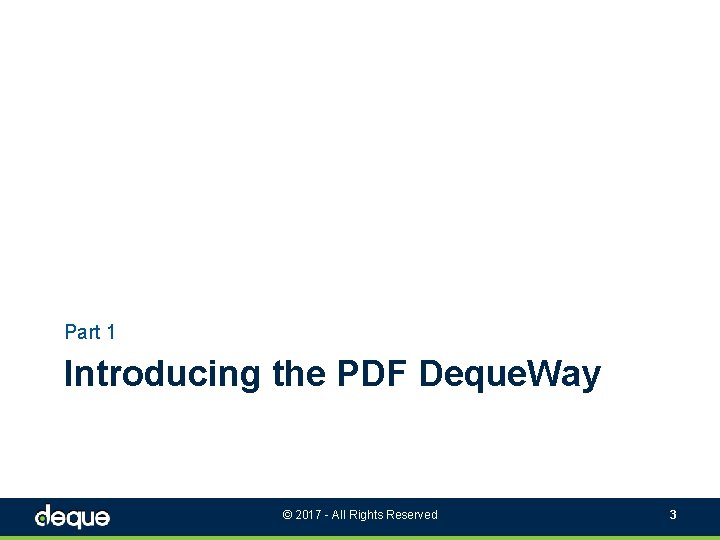 Part 1

Introducing the PDF DequeWay

deque

© 2017 - All Rights Reserved

3